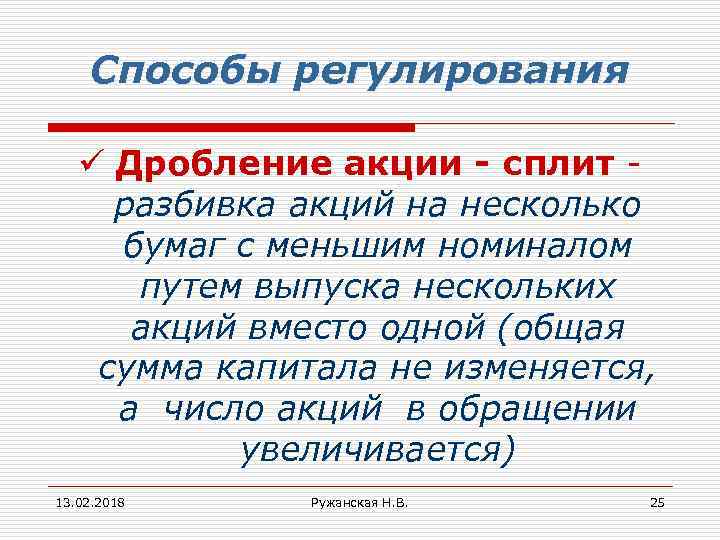 Способы регулирования

✓ Дробление акции - сплит - разбивка акций на несколько бумаг с меньшим номиналом путем выпуска нескольких акций вместо одной (общая сумма капитала не изменяется, а число акций в обращении увеличивается)

13.02.2018

Ружанская Н.В.

25